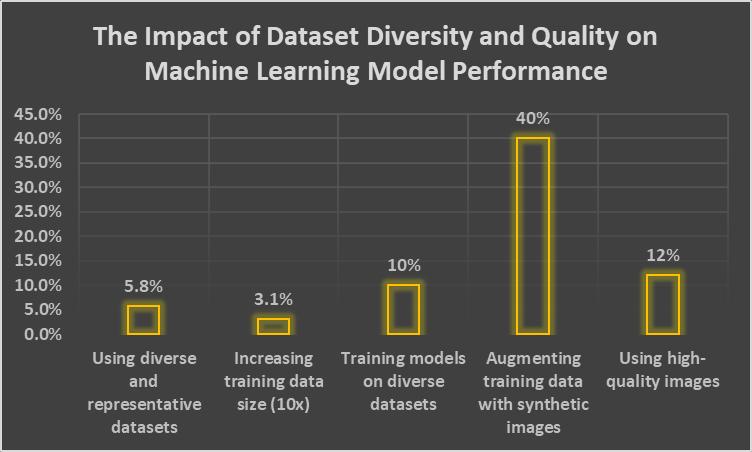 The Impact of Dataset Diversity and Quality on Machine Learning Model Performance

45.0%
40.0%
35.0%
30.0%
25.0%
20.0%
15.0%
10.0%
5.0%
0.0%

5.8%
3.1%
10%
40%
12%

Using diverse and representative datasets

Increasing training data size (10x)

Training models on diverse datasets

Augmenting training data with synthetic images

Using high-quality images